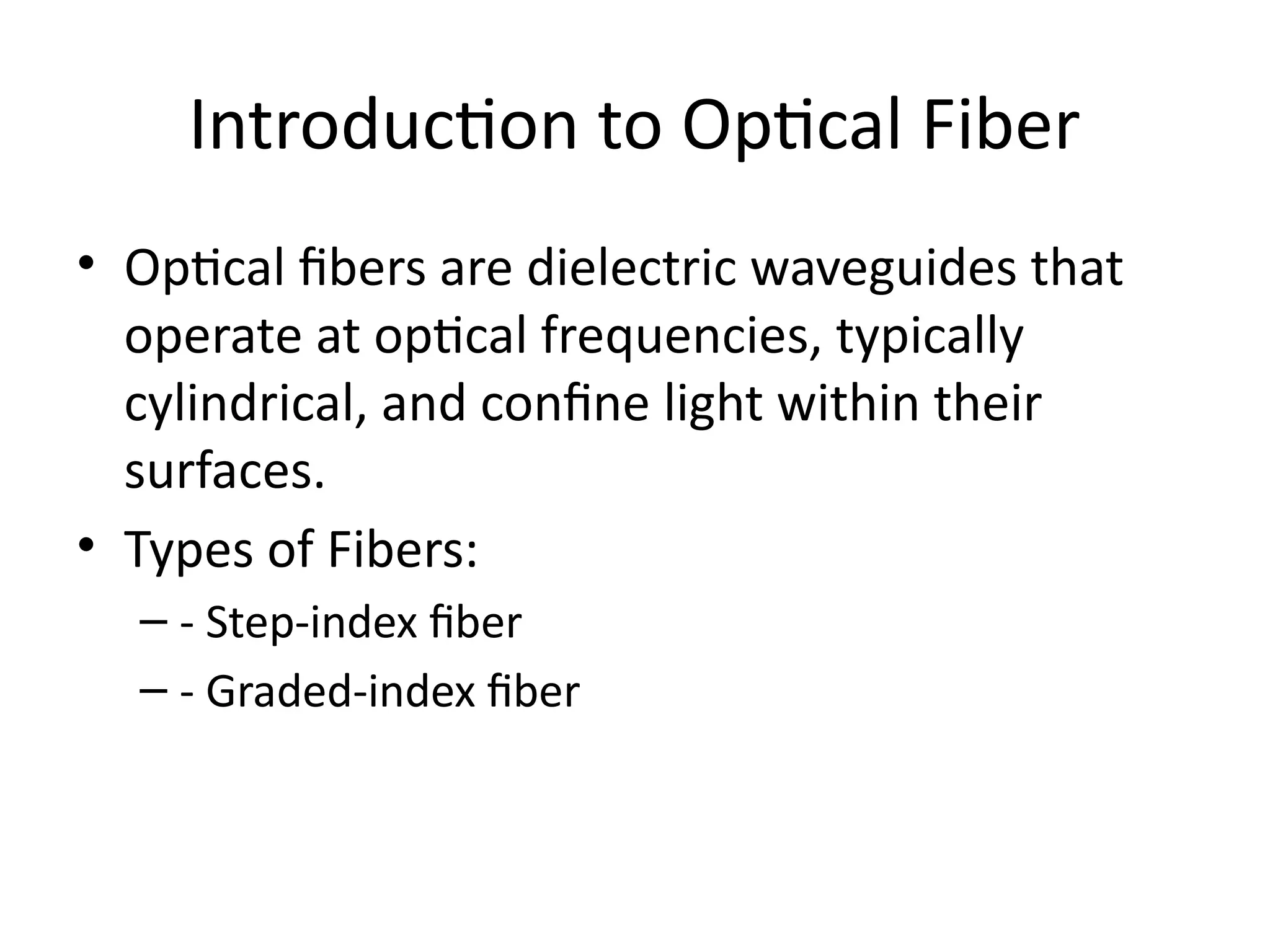 Introduction to Optical Fiber

• Optical fibers are dielectric waveguides that operate at optical frequencies, typically cylindrical, and confine light within their surfaces.

• Types of Fibers:

– - Step-index fiber

– - Graded-index fiber